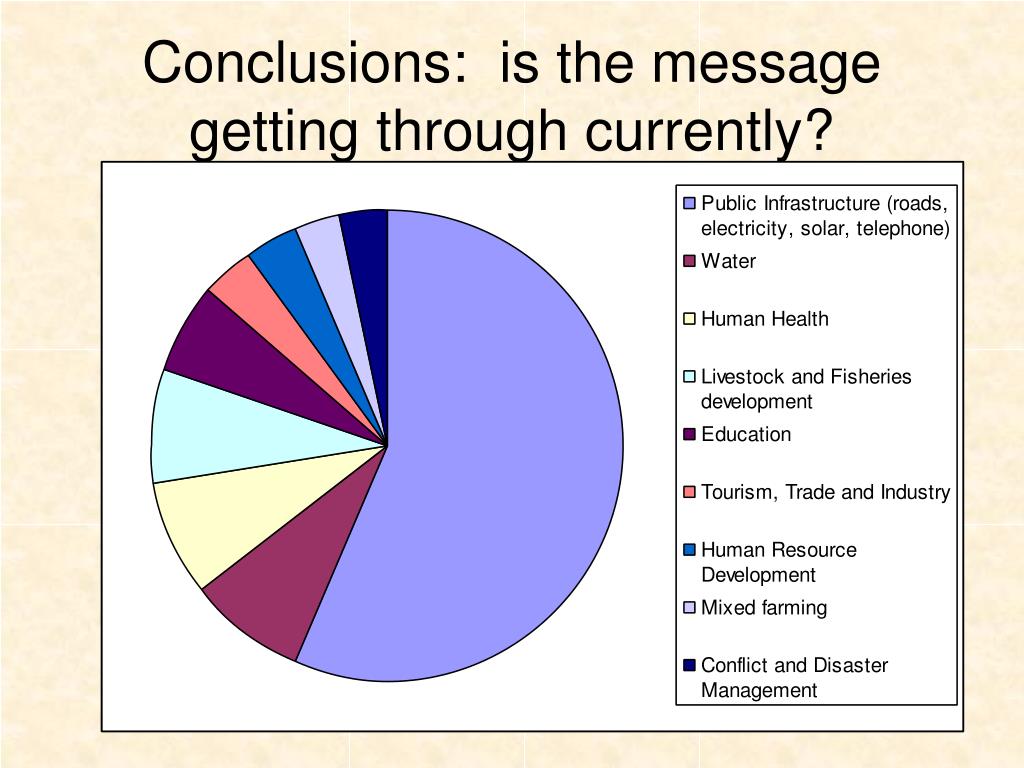 Conclusions: is the message getting through currently?

Public Infrastructure (roads, electricity, solar, telephone)
Water
Human Health
Livestock and Fisheries development
Education
Tourism, Trade and Industry
Human Resource Development
Mixed farming
Conflict and Disaster Management